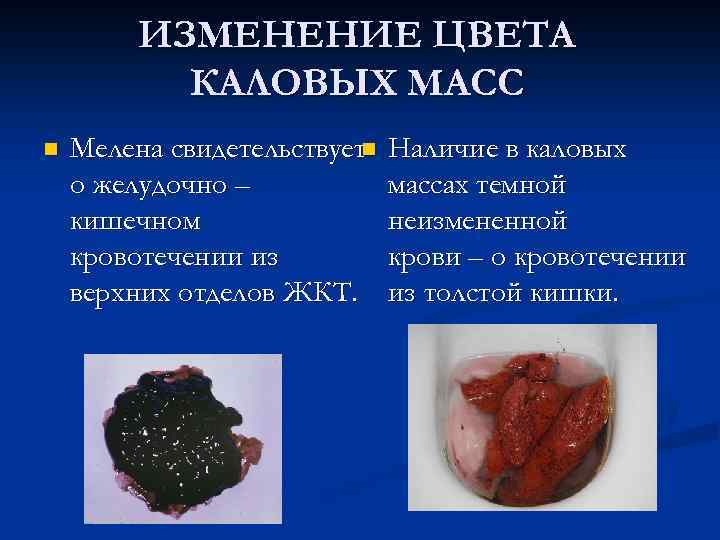 ИЗМЕНЕНИЕ ЦВЕТА КАЛОВЫХ МАСС

Мелена свидетельствует о желудочно – кишечном кровотечении из верхних отделов ЖКТ.

Наличие в каловых массах темной неизмененной крови – о кровотечении из толстой кишки.